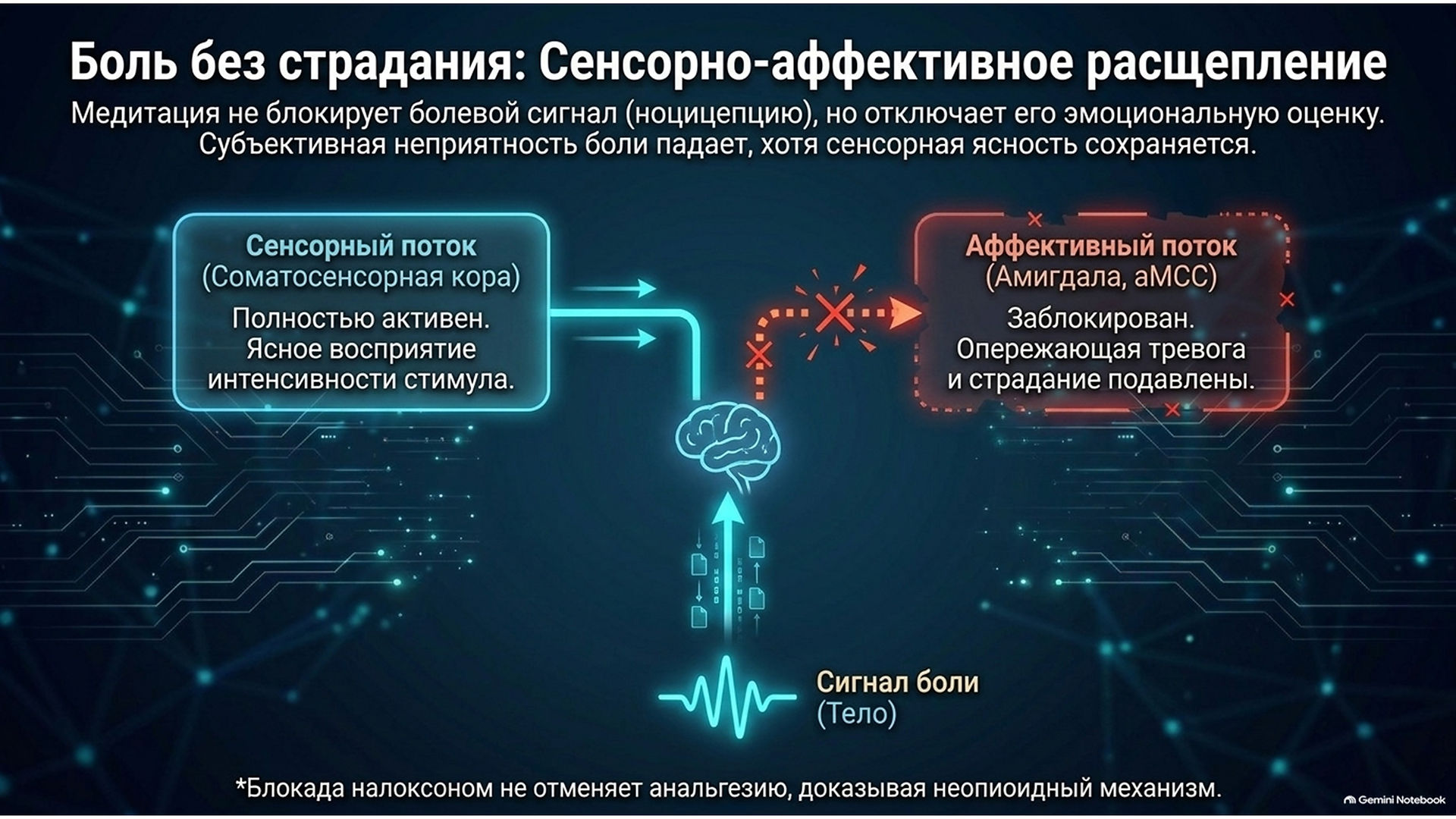 Боль без страдания: Сенсорно-аффективное расщепление

Медитация не блокирует болевой сигнал (ноцицепцию), но отключает его эмоциональную оценку. Субъективная неприятность боли падает, хотя сенсорная ясность сохраняется.

Сенсорный поток
(Соматосенсорная кора)
Полностью активен.
Ясное восприятие
интенсивности стимула.

Аффективный поток
(Амигдала, aMCC)
Заблокирован.
Опережающая тревога
и страдание подавлены.

Сигнал боли
(Тело)

*Блокада налоксоном не отменяет анальгезию, доказывая неопиоидный механизм.

Gemini Notebook